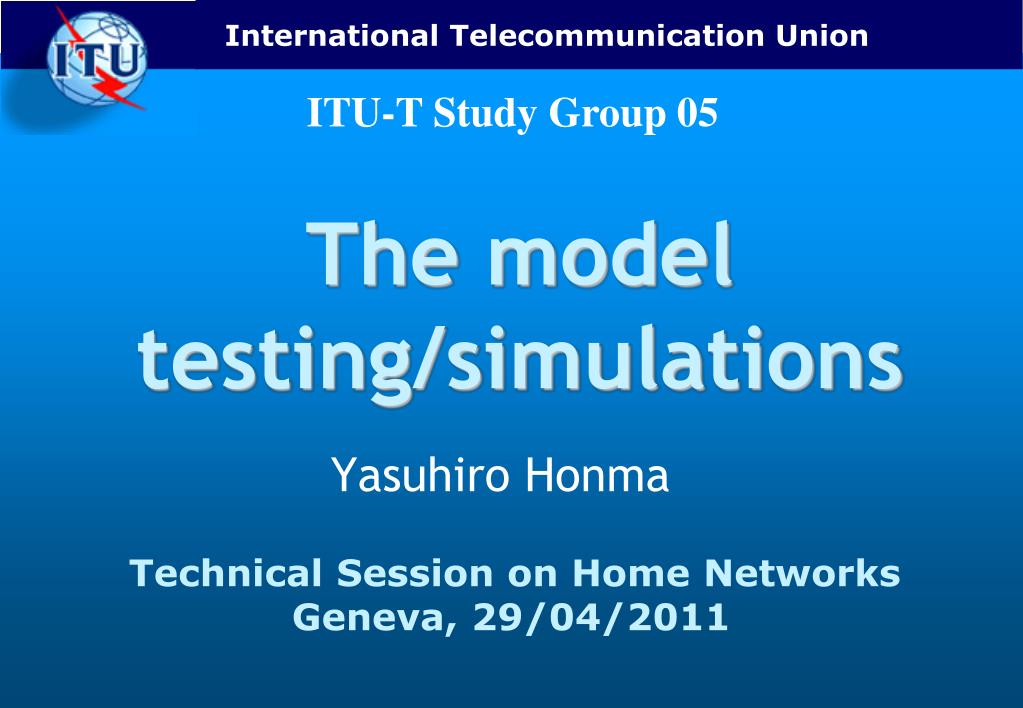 ITU

International Telecommunication Union

ITU-T Study Group 05

The model testing/simulations

Yasuhiro Honma

Technical Session on Home Networks
Geneva, 29/04/2011